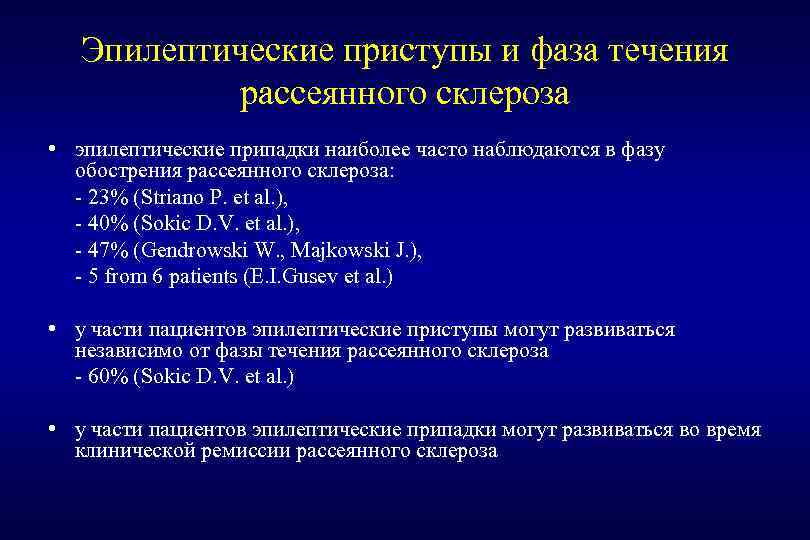 Эпилептические приступы и фаза течения рассеянного склероза

• эпилептические припадки наиболее часто наблюдаются в фазу обострения рассеянного склероза:
- 23% (Striano P. et al.),
- 40% (Sokic D.V. et al.),
- 47% (Gendrowski W., Majkowski J.),
- 5 from 6 patients (E.I.Gusev et al.)

• у части пациентов эпилептические приступы могут развиваться независимо от фазы течения рассеянного склероза
- 60% (Sokic D.V. et al.)

• у части пациентов эпилептические припадки могут развиваться во время клинической ремиссии рассеянного склероза